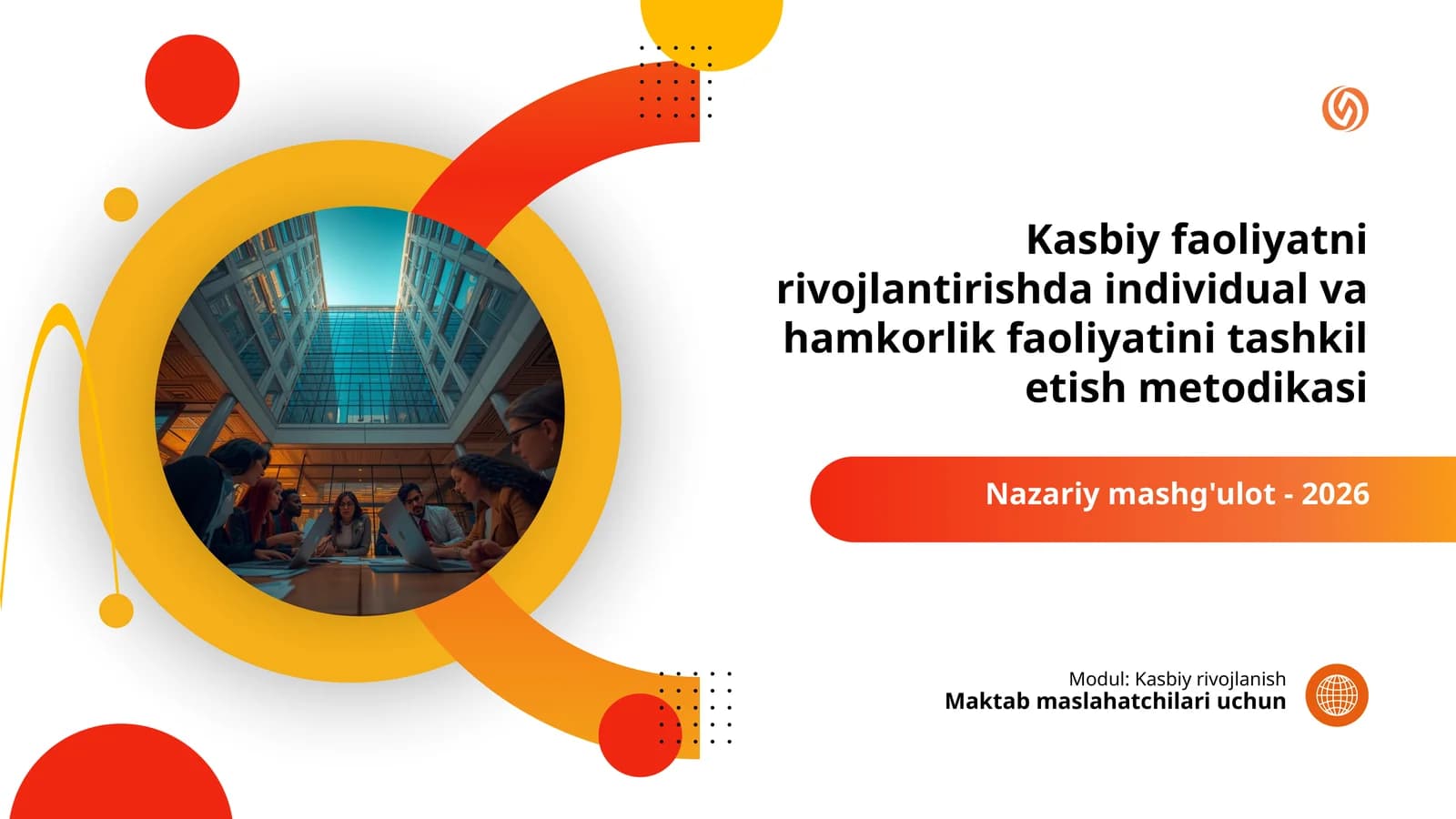 Kasbiy faoliyatni rivojlantirishda individual va hamkorlik faoliyatini tashkil etish metodikasi

Nazariy mashg'ulot - 2026

Modul: Kasbiy rivojlanish
Maktab maslahatchilari uchun